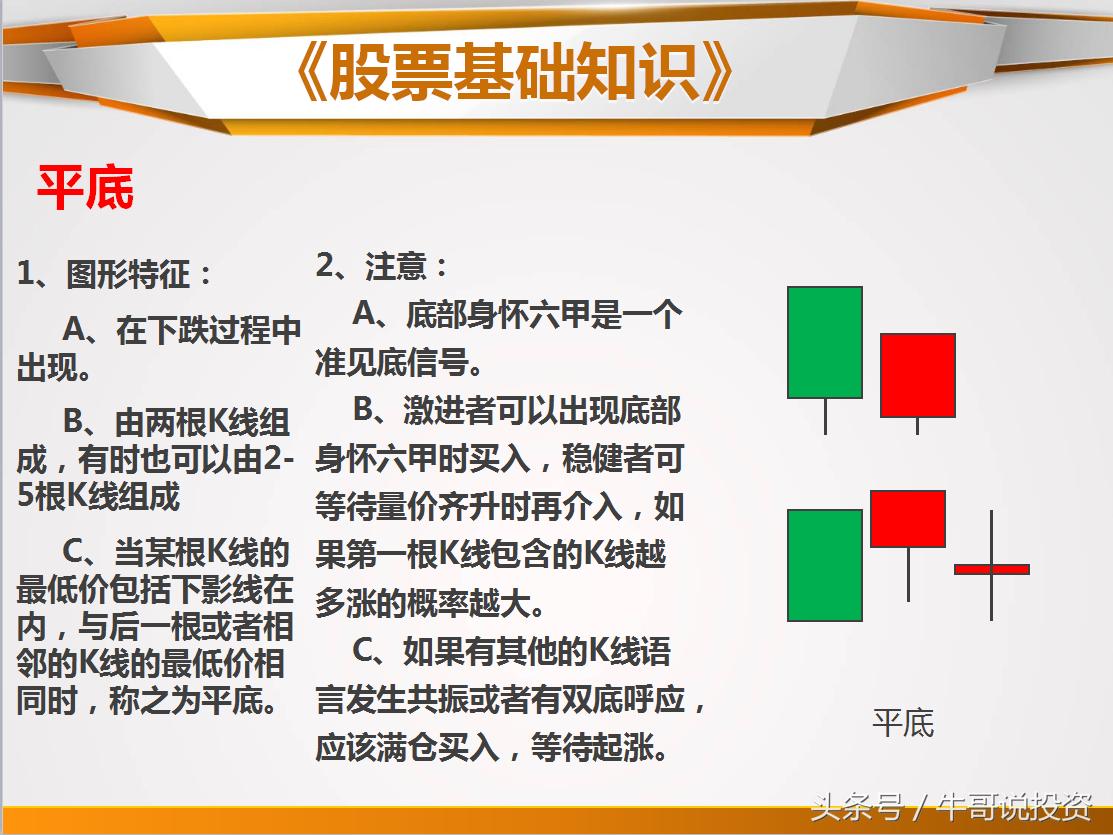 《股票基础知识》

平底

1、图形特征：

A、在下跌过程中出现。

B、由两根K线组成，有时也可以由2-5根K线组成

C、当某根K线的最低价包括下影线在内，与后一根或者相邻的K线的最低价相同时，称之为平底。

2、注意：

A、底部身怀六甲是一个准见底信号。

B、激进者可以出现底部身怀六甲时买入，稳健者可等待量价齐升时再介入，如果第一根K线包含的K线越多涨的概率越大。

C、如果有其他的K线语言发生共振或者有双底呼应，应该满仓买入，等待起涨。

平底

头条号 / 牛哥说投资